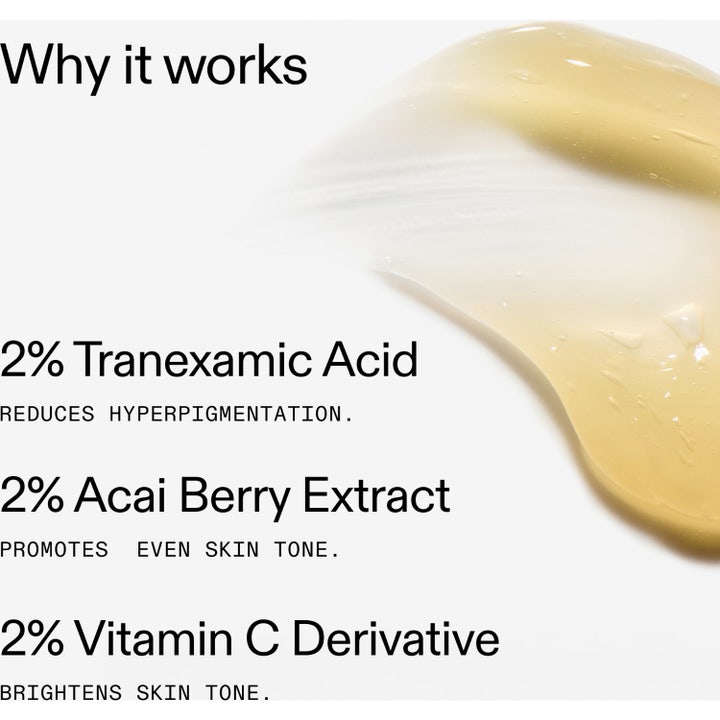 Why it works

2% Tranexamic Acid

REDUCES HYPERPIGMENTATION.

2% Acai Berry Extract

PROMOTES EVEN SKIN TONE.

2% Vitamin C Derivative

BRIGHTENS SKIN TONE.